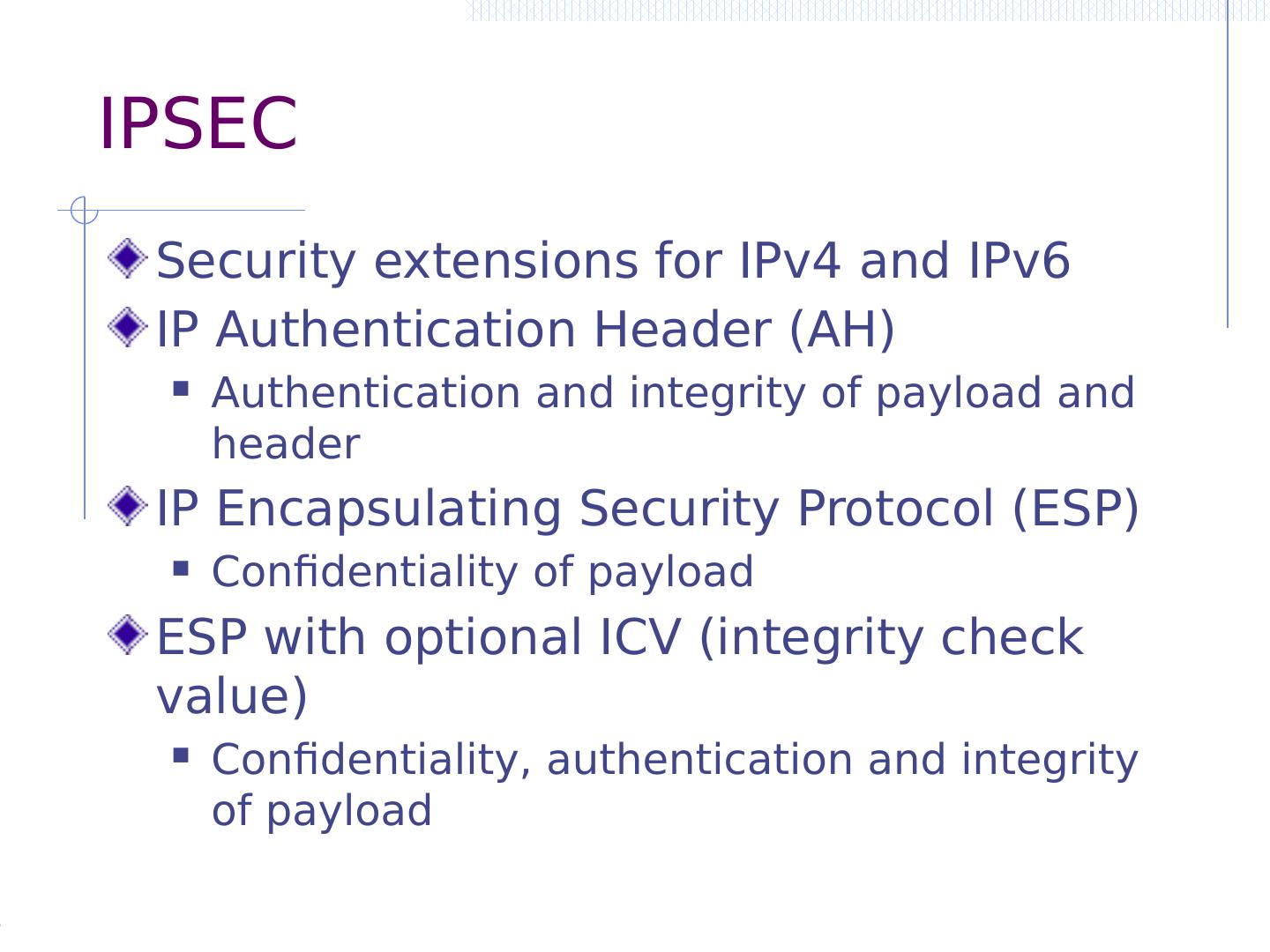 IPSEC

Security extensions for IPv4 and IPv6

IP Authentication Header (AH)

Authentication and integrity of payload and header

IP Encapsulating Security Protocol (ESP)

Confidentiality of payload

ESP with optional ICV (integrity check value)

Confidentiality, authentication and integrity of payload